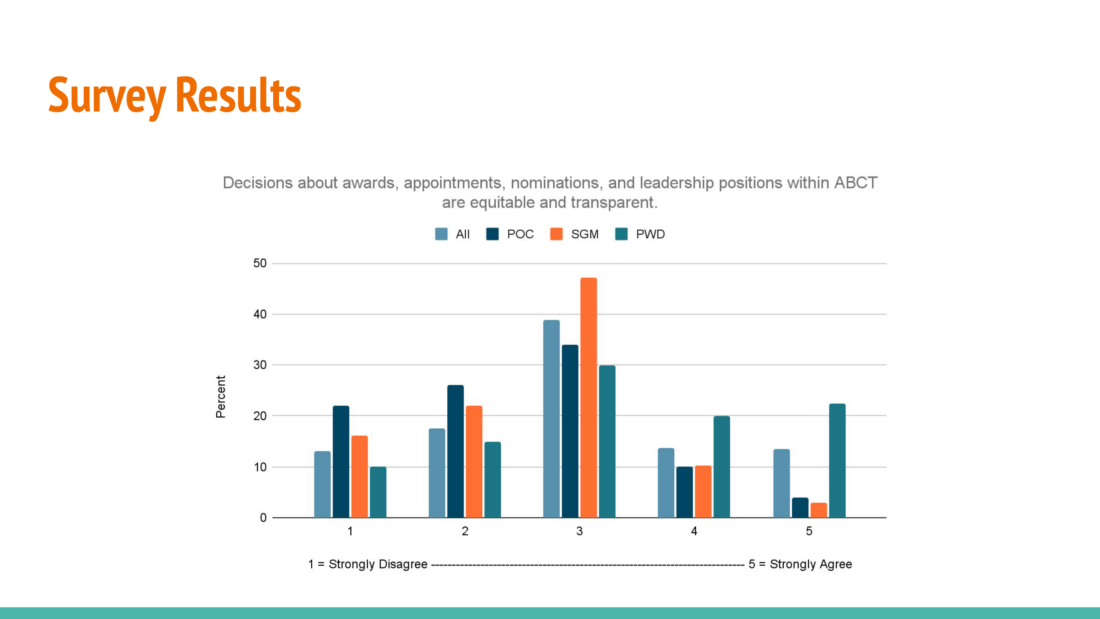 Survey Results

Decisions about awards, appointments, nominations, and leadership positions within ABCT are equitable and transparent.

All POC SGM PWD

50
40
30
20
10
0

Percent

1 2 3 4 5

1 = Strongly Disagree ------------------------------------------------------------------------------- 5 = Strongly Agree